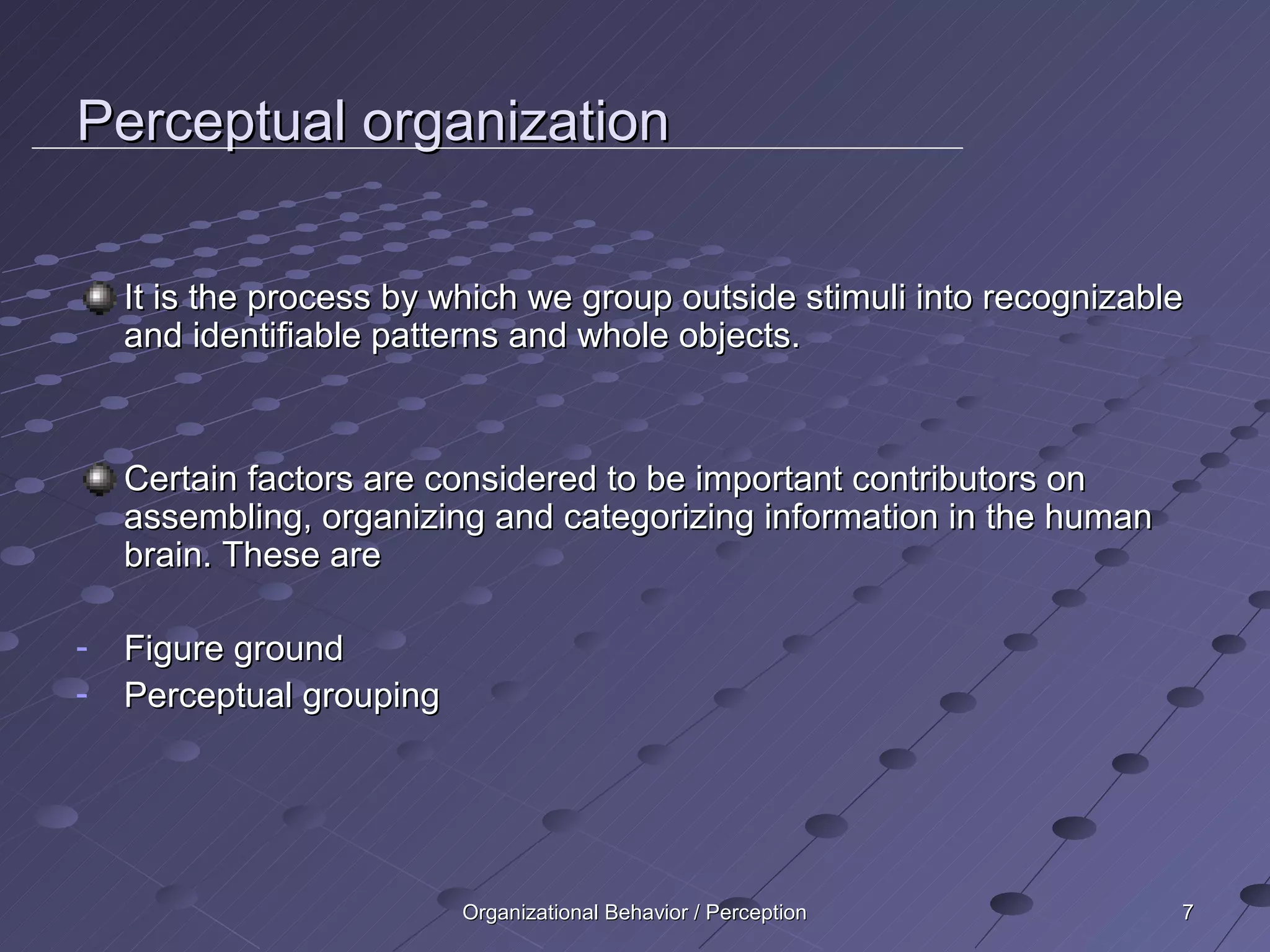 Perceptual organization

It is the process by which we group outside stimuli into recognizable and identifiable patterns and whole objects.

Certain factors are considered to be important contributors on assembling, organizing and categorizing information in the human brain. These are

- Figure ground
- Perceptual grouping

Organizational Behavior / Perception

7